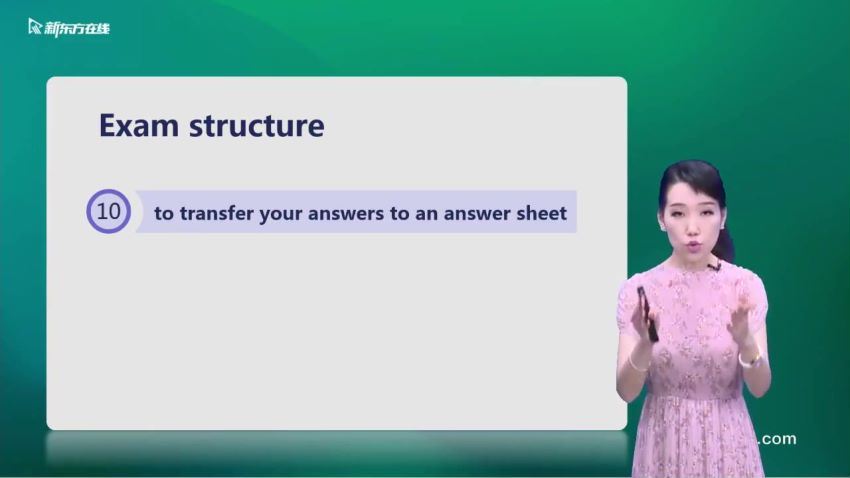 新东方在线

Exam structure

10 to transfer your answers to an answer sheet

.com